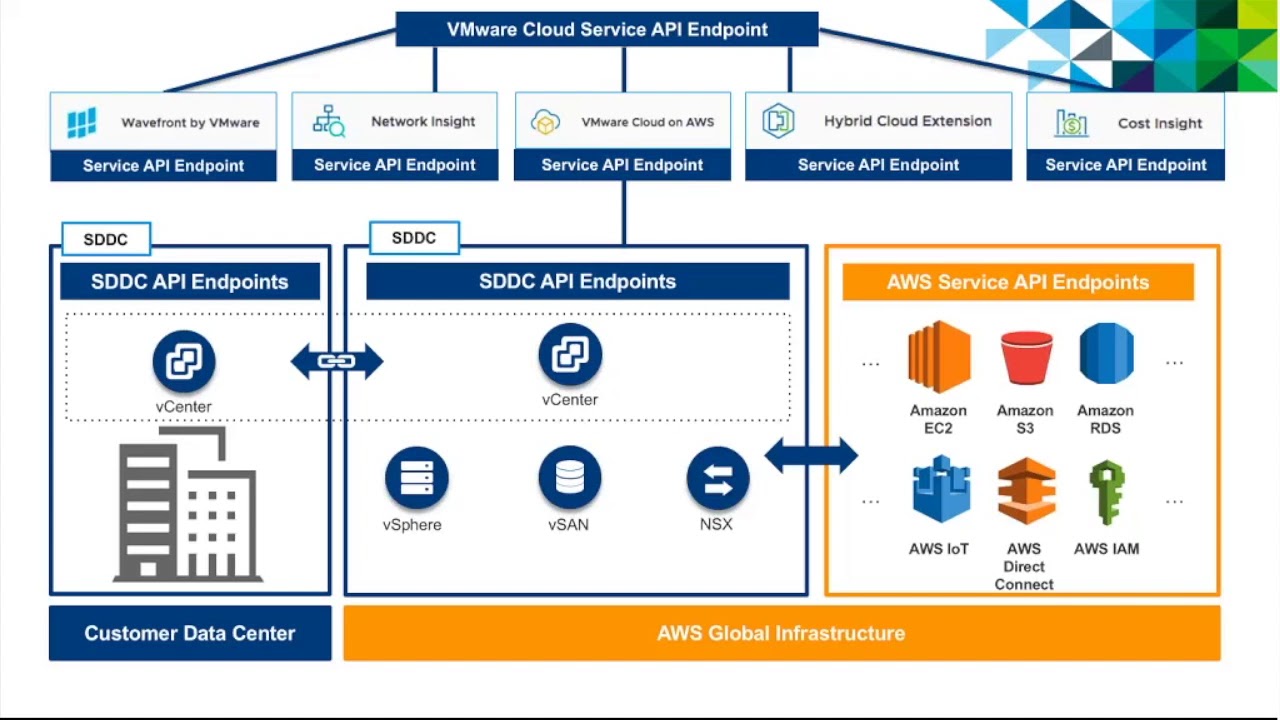 VMware Cloud Service API Endpoint

Wavefront by VMware
Service API Endpoint

Network Insight
Service API Endpoint

VMware Cloud on AWS
Service API Endpoint

Hybrid Cloud Extension
Service API Endpoint

Cost Insight
Service API Endpoint

SDDC
SDDC API Endpoints
vCenter

SDDC
SDDC API Endpoints
vCenter
vSphere
vSAN
NSX

AWS Service API Endpoints
...
Amazon EC2
Amazon S3
Amazon RDS
...
...
AWS IoT
AWS Direct Connect
AWS IAM
...

Customer Data Center

AWS Global Infrastructure